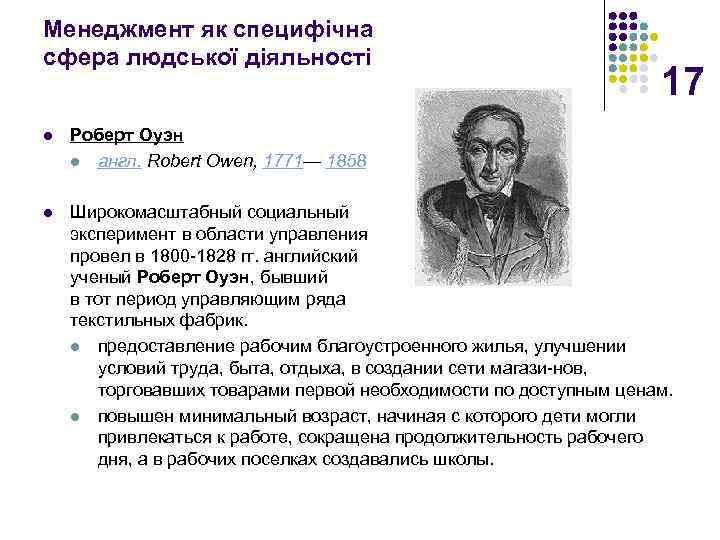 Менеджмент як специфічна сфера людської діяльності

17

Роберт Оуэн

англ. Robert Owen, 1771— 1858

Широкомасштабный социальный эксперимент в области управления провел в 1800-1828 гг. английский ученый Роберт Оуэн, бывший в тот период управляющим ряда текстильных фабрик.

предоставление рабочим благоустроенного жилья, улучшении условий труда, быта, отдыха, в создании сети магази-нов, торговавших товарами первой необходимости по доступным ценам.

повышен минимальный возраст, начиная с которого дети могли привлекаться к работе, сокращена продолжительность рабочего дня, а в рабочих поселках создавались школы.